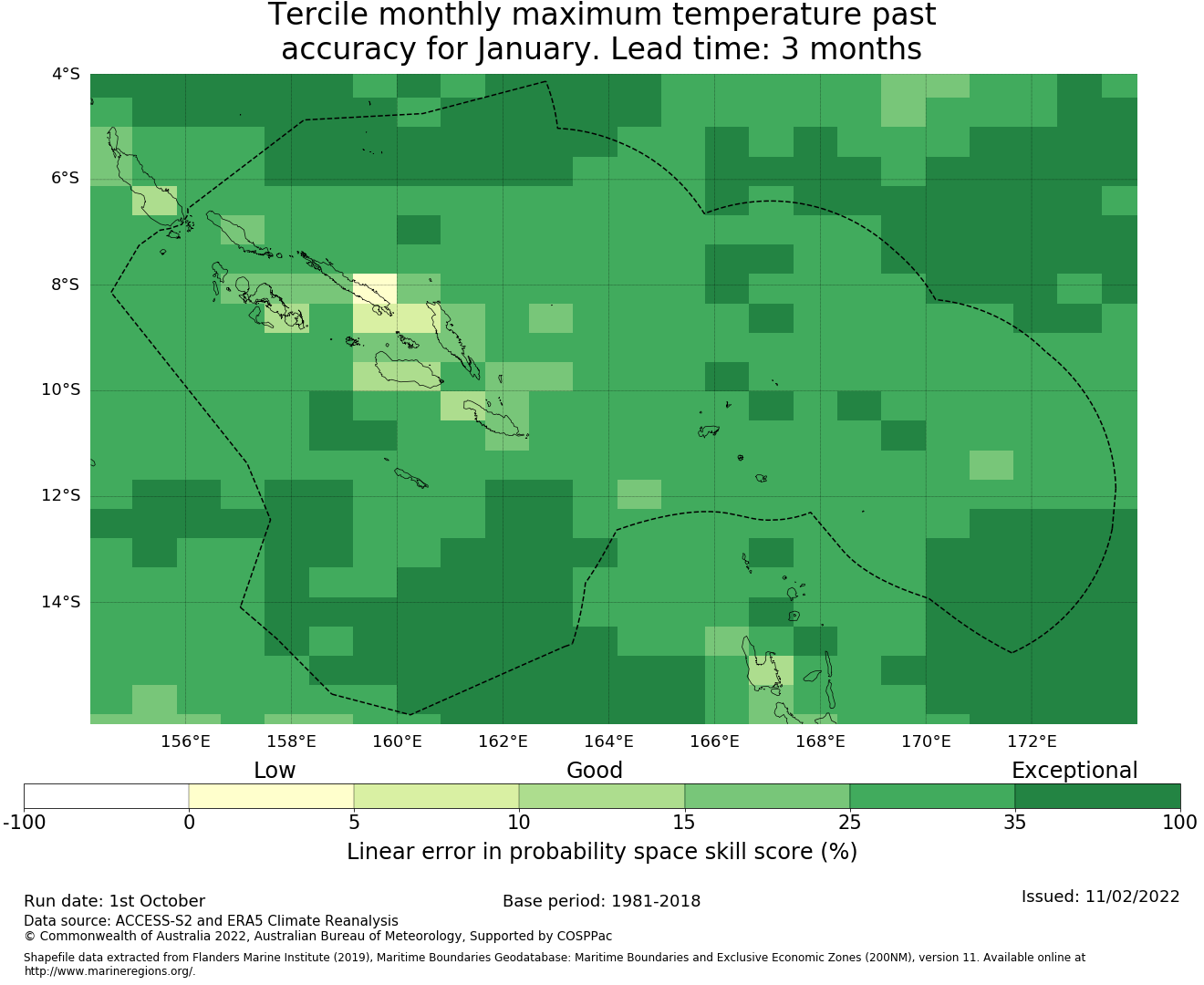 Tercile monthly maximum temperature past accuracy for January. Lead time: 3 months

4°S
6°S
8°S
10°S
12°S
14°S

156°E 158°E 160°E 162°E 164°E 166°E 168°E 170°E 172°E

Low Good Exceptional

-100 0 5 10 15 25 35 100

Linear error in probability space skill score (%)

Run date: 1st October

Base period: 1981-2018

Issued: 11/02/2022

Data source: ACCESS-S2 and ERA5 Climate Reanalysis
© Commonwealth of Australia 2022, Australian Bureau of Meteorology, Supported by COSPPac

Shapefile data extracted from Flanders Marine Institute (2019), Maritime Boundaries Geodatabase: Maritime Boundaries and Exclusive Economic Zones (200NM), version 11. Available online at http://www.marineregions.org/.